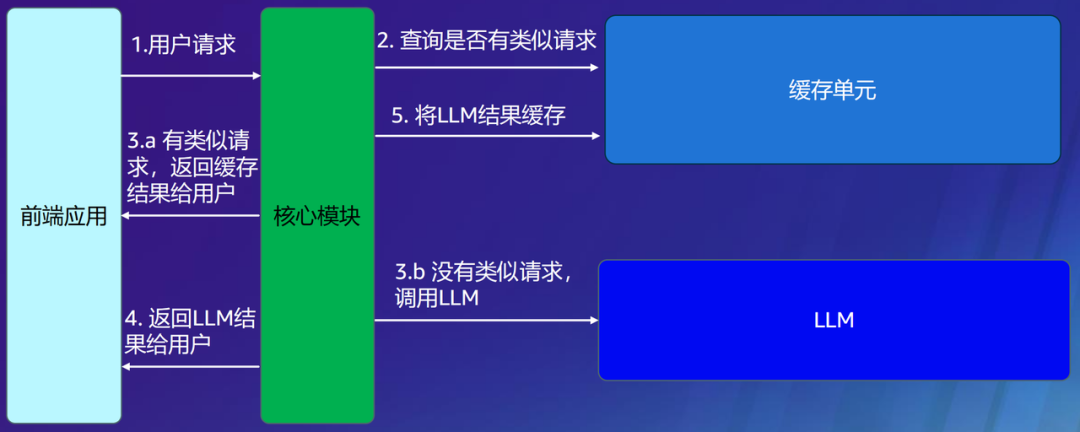 前端应用

1.用户请求

3.a 有类似请求，返回缓存结果给用户

4. 返回LLM结果给用户

核心模块

2. 查询是否有类似请求

5. 将LLM结果缓存

3.b 没有类似请求，调用LLM

缓存单元

LLM